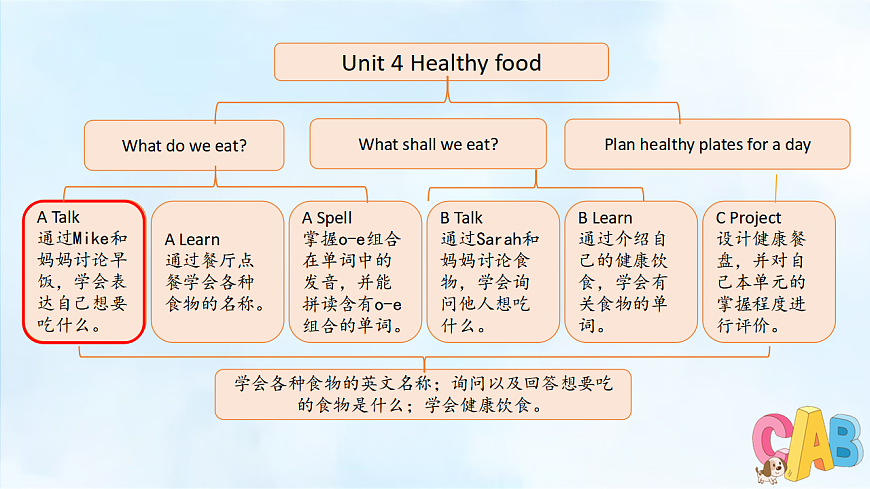 Unit 4 Healthy food

What do we eat?

What shall we eat?

Plan healthy plates for a day

A Talk
通过Mike和妈妈讨论早饭，学会表达自己想要吃什么。

A Learn
通过餐厅点餐学会各种食物的名称。

A Spell
掌握o-e组合在单词中的发音，并能拼读含有o-e组合的单词。

B Talk
通过Sarah和妈妈讨论食物，学会询问他人想吃什么。

B Learn
通过介绍自己的健康饮食，学会有关食物的单词。

C Project
设计健康餐盘，并对自己本单元的掌握程度进行评价。

学会各种食物的英文名称；询问以及回答想要吃的食物是什么；学会健康饮食。

CAB